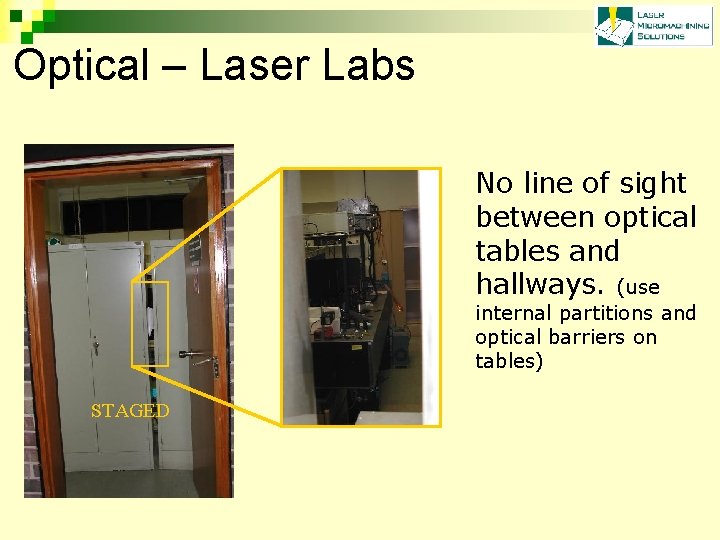 LASER MICROMACHINING SOLUTIONS

Optical – Laser Labs

STAGED

No line of sight between optical tables and hallways. (use internal partitions and optical barriers on tables)